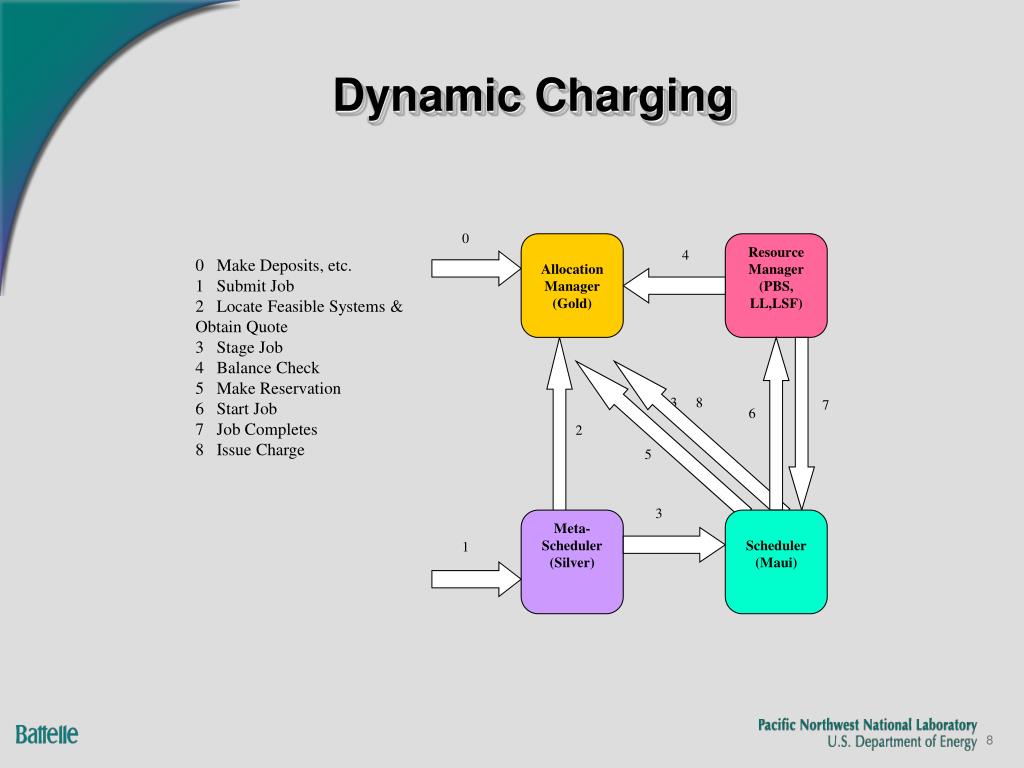 Dynamic Charging

0 Make Deposits, etc.
1 Submit Job
2 Locate Feasible Systems & Obtain Quote
3 Stage Job
4 Balance Check
5 Make Reservation
6 Start Job
7 Job Completes
8 Issue Charge

0

Allocation Manager (Gold)

4

Resource Manager (PBS, LL,LSF)

3 8

6

7

2

5

3

1

Meta-Scheduler (Silver)

Scheduler (Maui)

Battelle

Pacific Northwest National Laboratory
U.S. Department of Energy 8